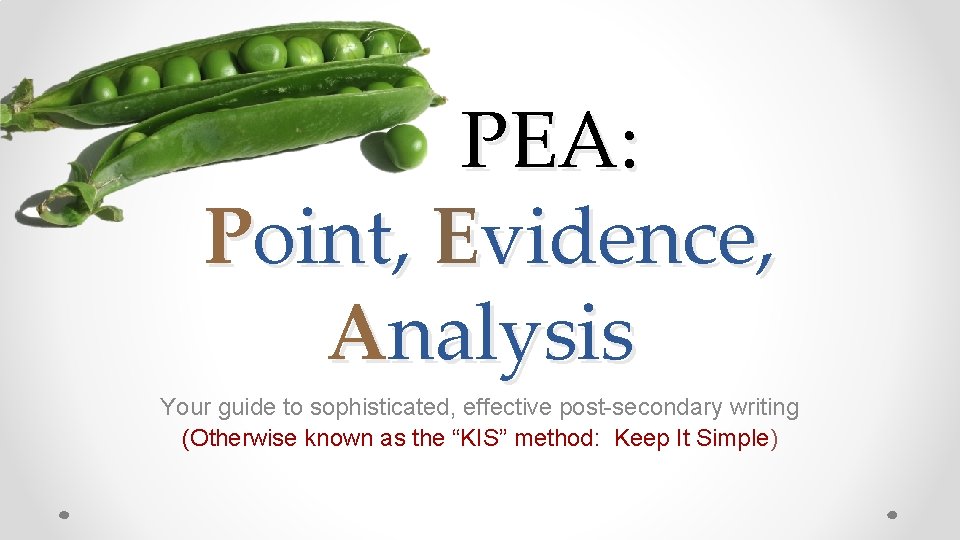 PEA:
Point, Evidence, Analysis

Your guide to sophisticated, effective post-secondary writing
(Otherwise known as the “KIS” method: Keep It Simple)